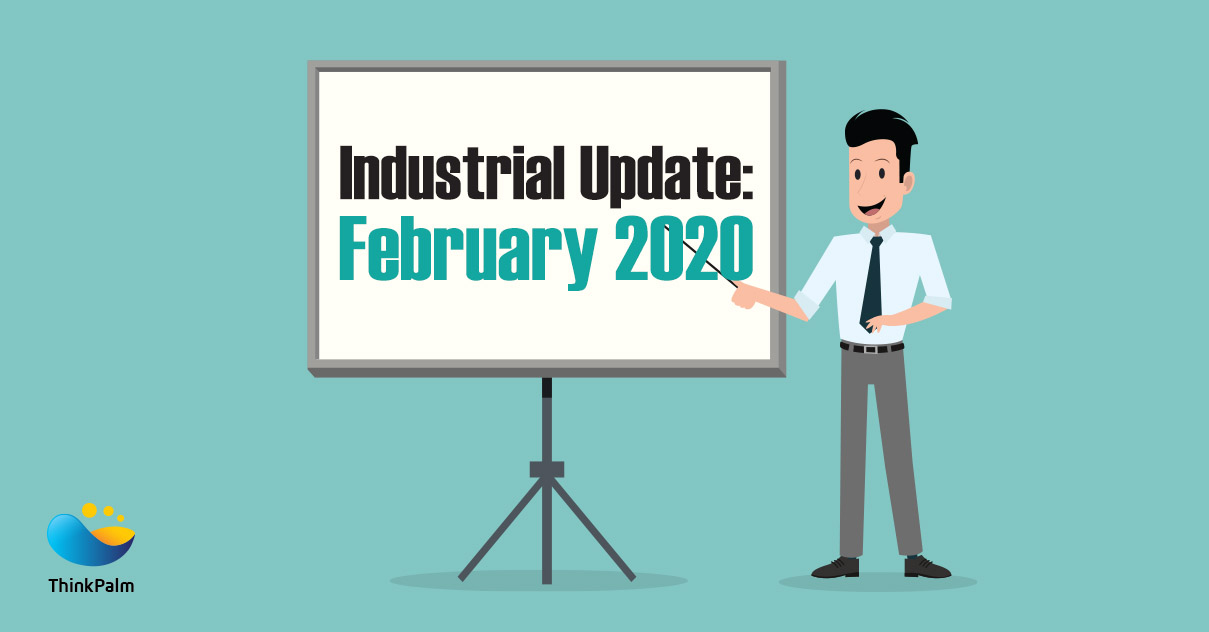 Industrial Update:
February 2020

ThinkPalm